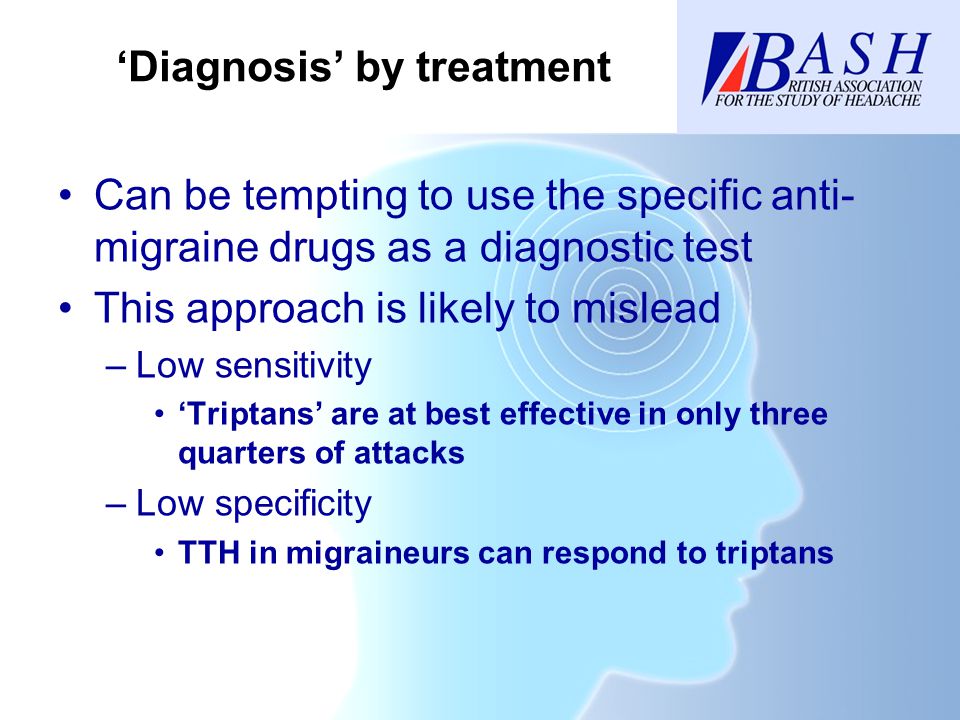 ‘Diagnosis’ by treatment

BASH
BRITISH ASSOCIATION FOR THE STUDY OF HEADACHE

• Can be tempting to use the specific anti-migraine drugs as a diagnostic test
• This approach is likely to mislead
– Low sensitivity
• ‘Triptans’ are at best effective in only three quarters of attacks
– Low specificity
• TTH in migraineurs can respond to triptans